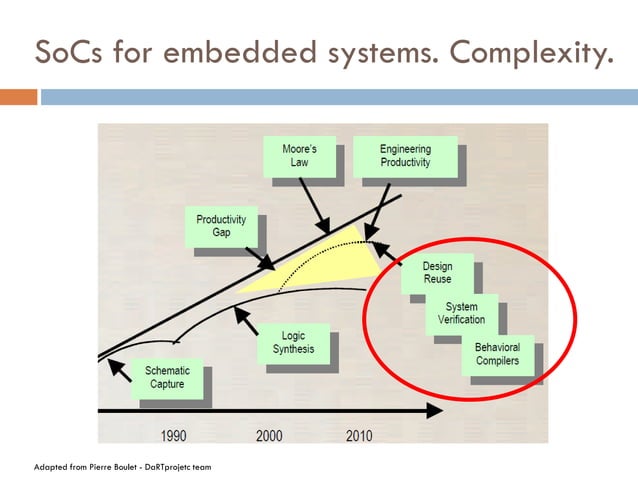 SoCs for embedded systems. Complexity.

Moore's Law

Engineering Productivity

Productivity Gap

Design Reuse

System Verification

Behavioral Compilers

Logic Synthesis

Schematic Capture

1990

2000

2010

Adapted from Pierre Boulet - DaRTprojetc team